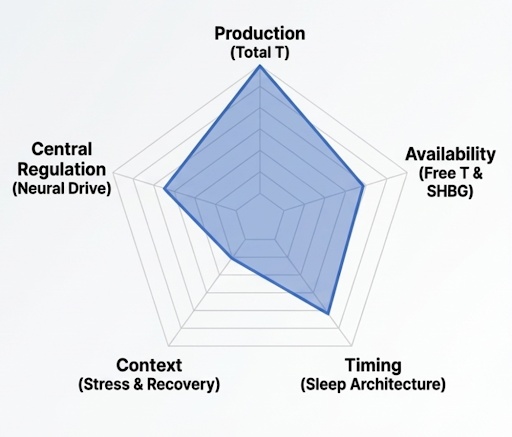 Production
(Total T)

Availability
(Free T &
SHBG)

Timing
(Sleep Architecture)

Context
(Stress & Recovery)

Central
Regulation
(Neural Drive)